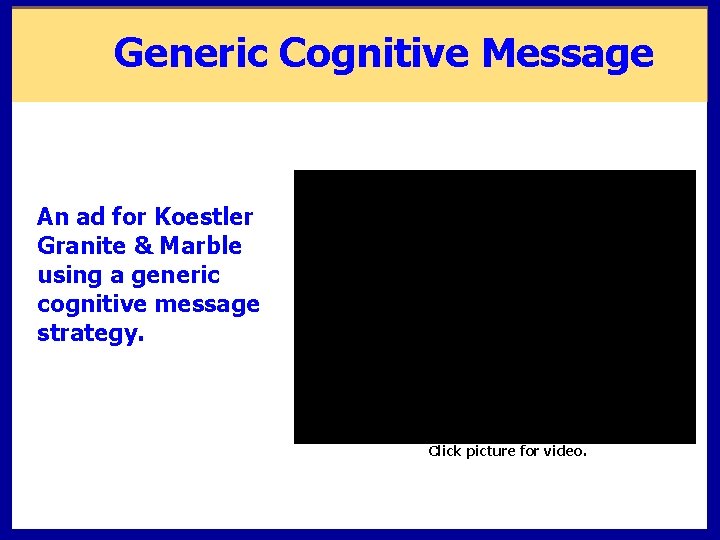 Generic Cognitive Message

An ad for Koestler Granite & Marble using a generic cognitive message strategy.

Click picture for video.